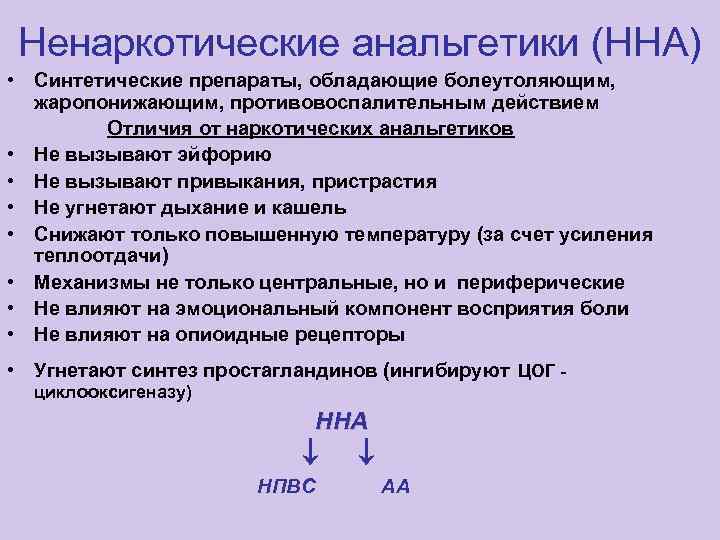 Ненаркотические анальгетики (ННА)

• Синтетические препараты, обладающие болеутоляющим, жаропонижающим, противовоспалительным действием

Отличия от наркотических анальгетиков

• Не вызывают эйфорию
• Не вызывают привыкания, пристрастия
• Не угнетают дыхание и кашель
• Снижают только повышенную температуру (за счет усиления теплоотдачи)
• Механизмы не только центральные, но и периферические
• Не влияют на эмоциональный компонент восприятия боли
• Не влияют на опиоидные рецепторы

• Угнетают синтез простагландинов (ингибируют ЦОГ - циклооксигеназу)

ННА
↓ ↓
НПВС АА